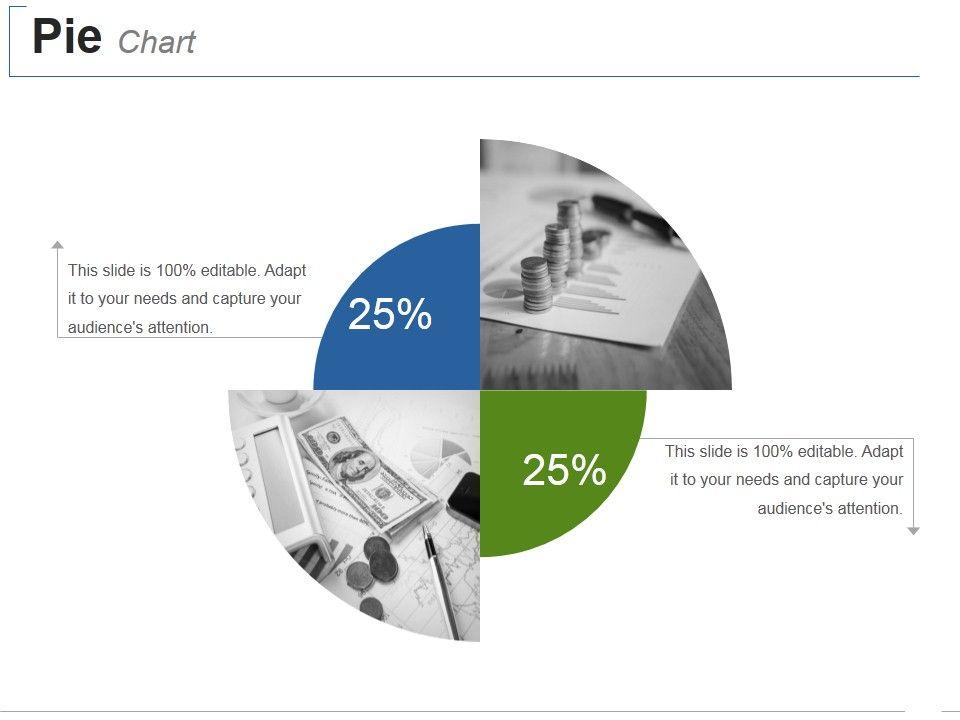 Pie Chart

This slide is 100% editable. Adapt it to your needs and capture your audience's attention.

25%

25%

This slide is 100% editable. Adapt it to your needs and capture your audience's attention.